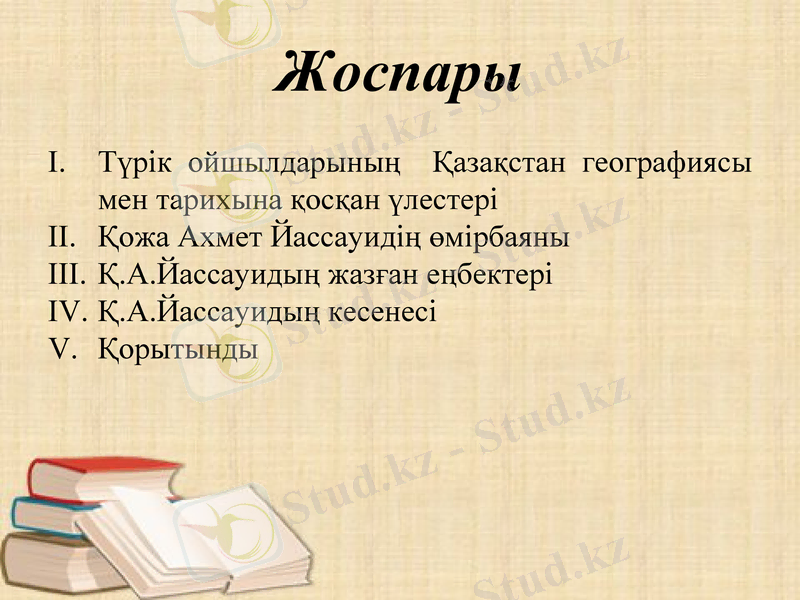 Жоспары

I. Түрік ойшылдарының Қазақстан географиясы мен тарихына қосқан үлестері
II. Қожа Ахмет Йассауидің өмірбаяны
III. Қ.А.Йассауидың жазған еңбектері
IV. Қ.А.Йассауидың кесенесі
V. Қорытынды

Stud.kz - Stud.kz
Stud.kz - Stud.kz
Stud.kz - Stud.kz
Stud.kz